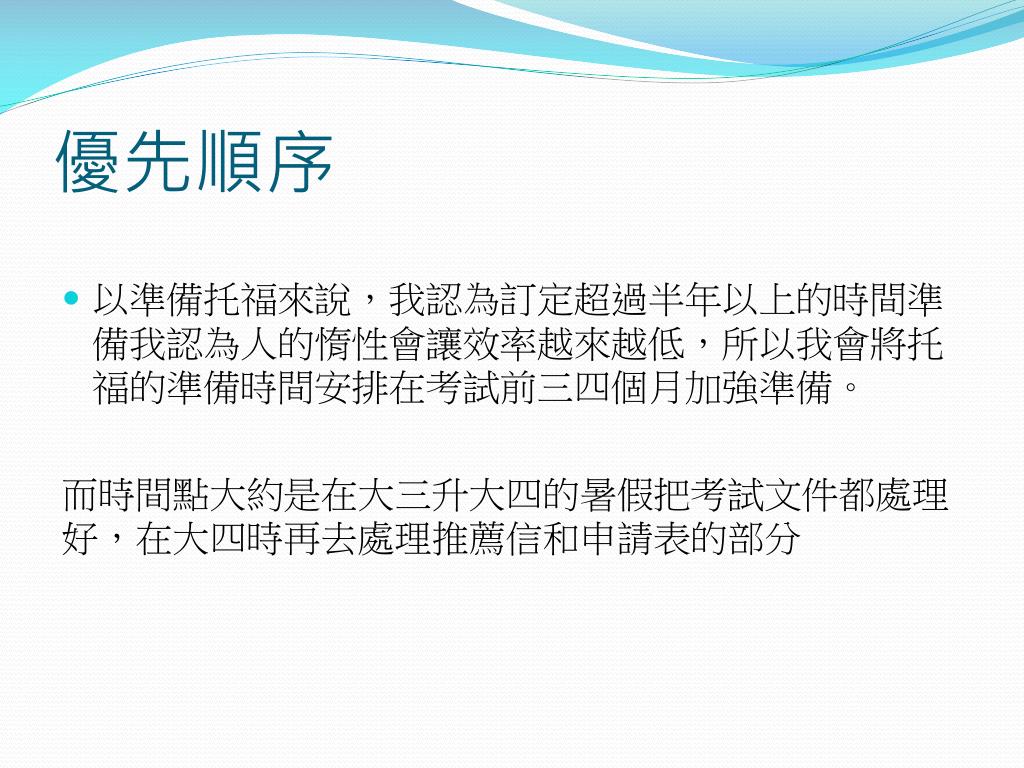 優先順序

以準備托福來說，我認為訂定超過半年以上的時間準備我認為人的惰性會讓效率越來越低，所以我會將托福的準備時間安排在考試前三四個月加強準備。

而時間點大約是在大三升大四的暑假把考試文件都處理好，在大四時再去處理推薦信和申請表的部分